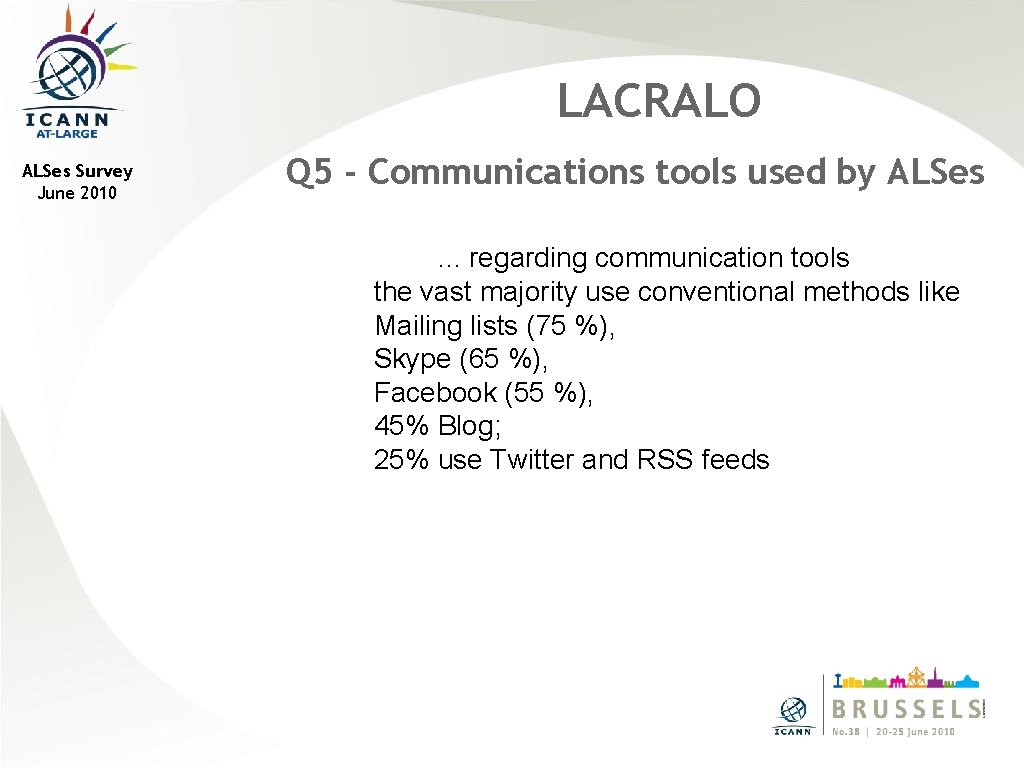 ICANN
AT-LARGE

ALSes Survey
June 2010

LACRALO

Q5 - Communications tools used by ALSes

… regarding communication tools
the vast majority use conventional methods like
Mailing lists (75 %),
Skype (65 %),
Facebook (55 %),
45% Blog;
25% use Twitter and RSS feeds

ICANN
BRUSSELS
No.38 | 20-25 June 2010